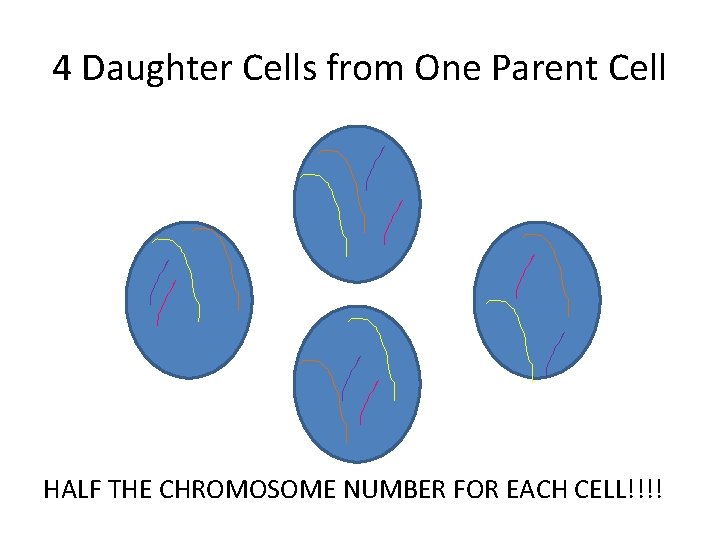 4 Daughter Cells from One Parent Cell

HALF THE CHROMOSOME NUMBER FOR EACH CELL!!!!